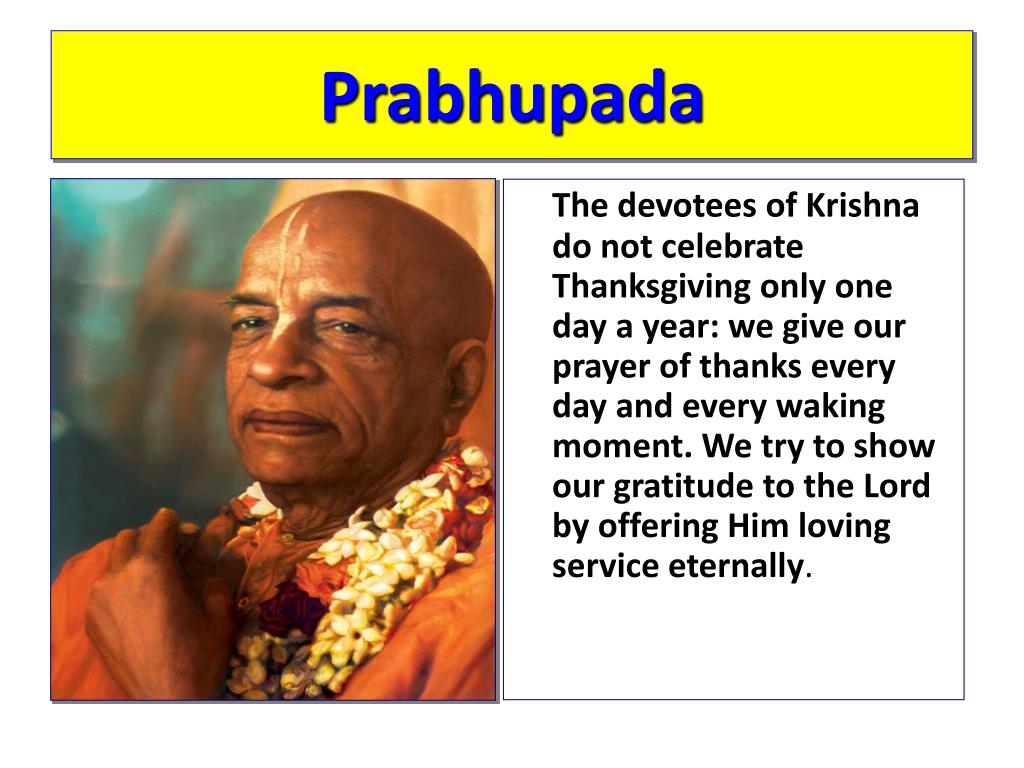 Prabhupada

The devotees of Krishna do not celebrate Thanksgiving only one day a year: we give our prayer of thanks every day and every waking moment. We try to show our gratitude to the Lord by offering Him loving service eternally.